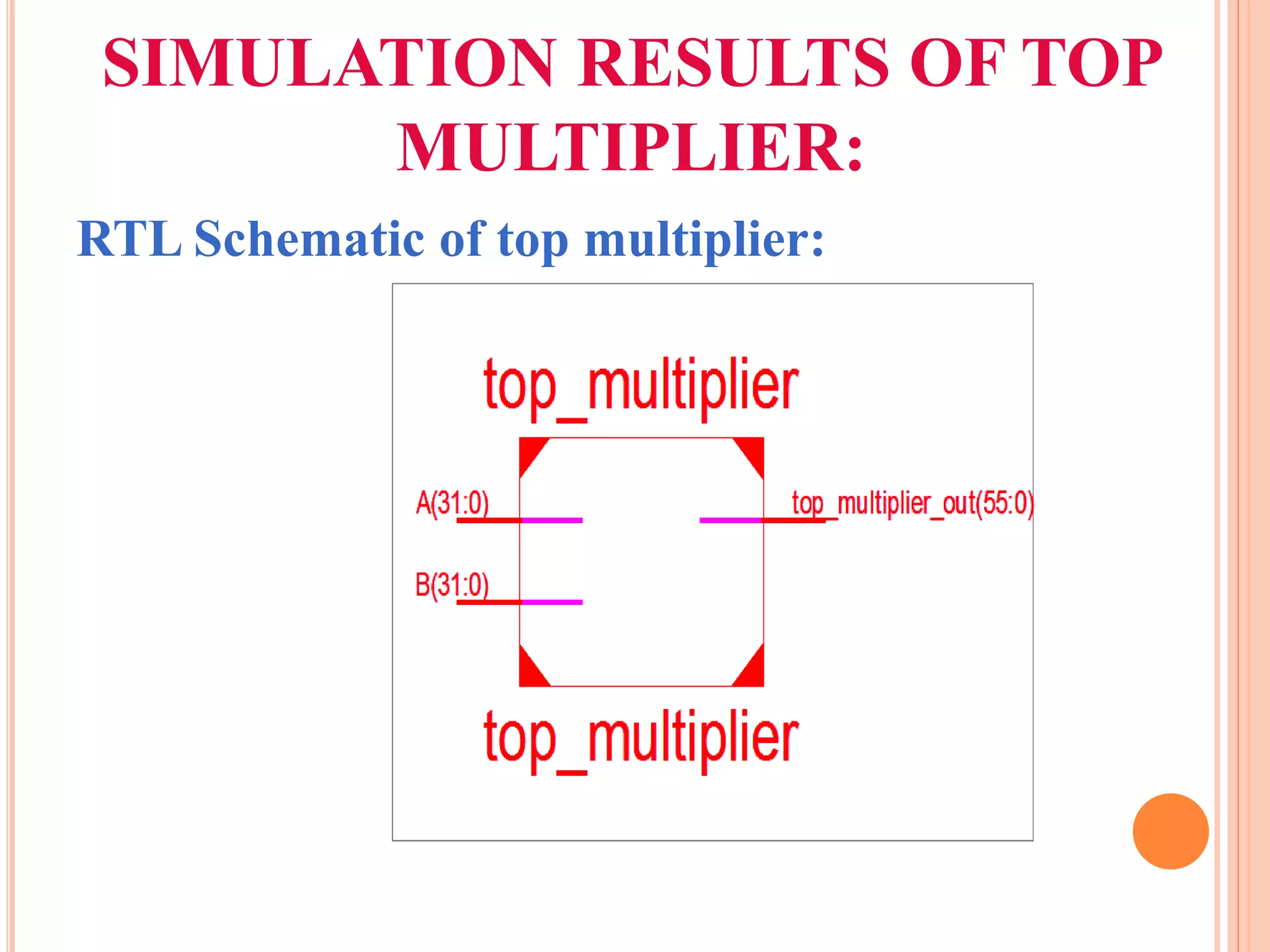 SIMULATION RESULTS OF TOP MULTIPLIER:

RTL Schematic of top multiplier:

top_multiplier

A(31:0)

B(31:0)

top_multiplier_out(55:0)

top_multiplier